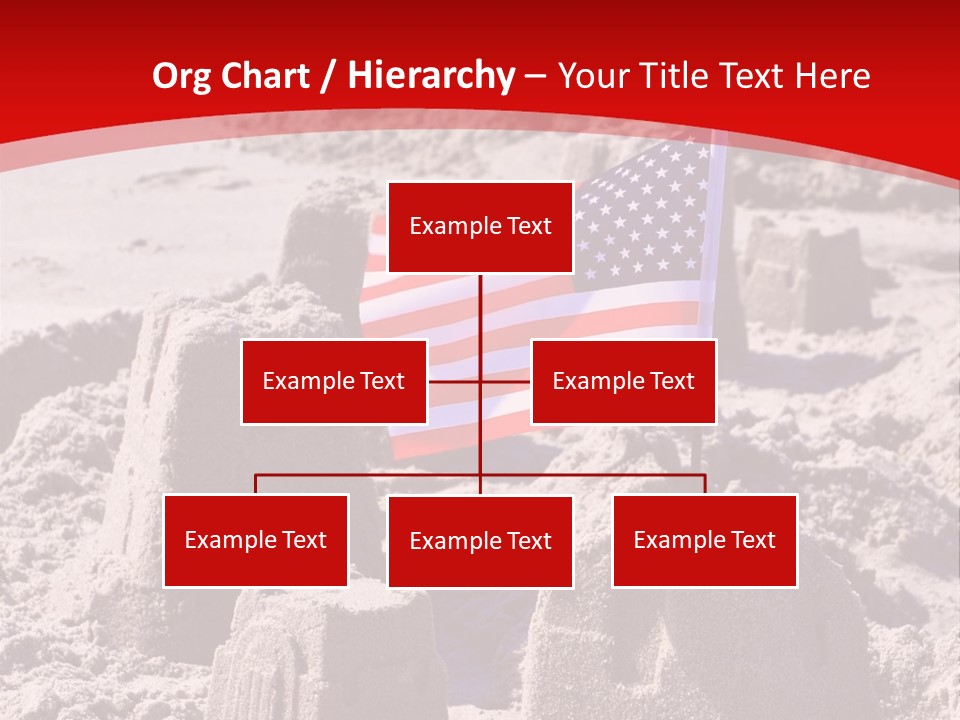 Org Chart / Hierarchy – Your Title Text Here

Example Text

Example Text

Example Text

Example Text

Example Text

Example Text